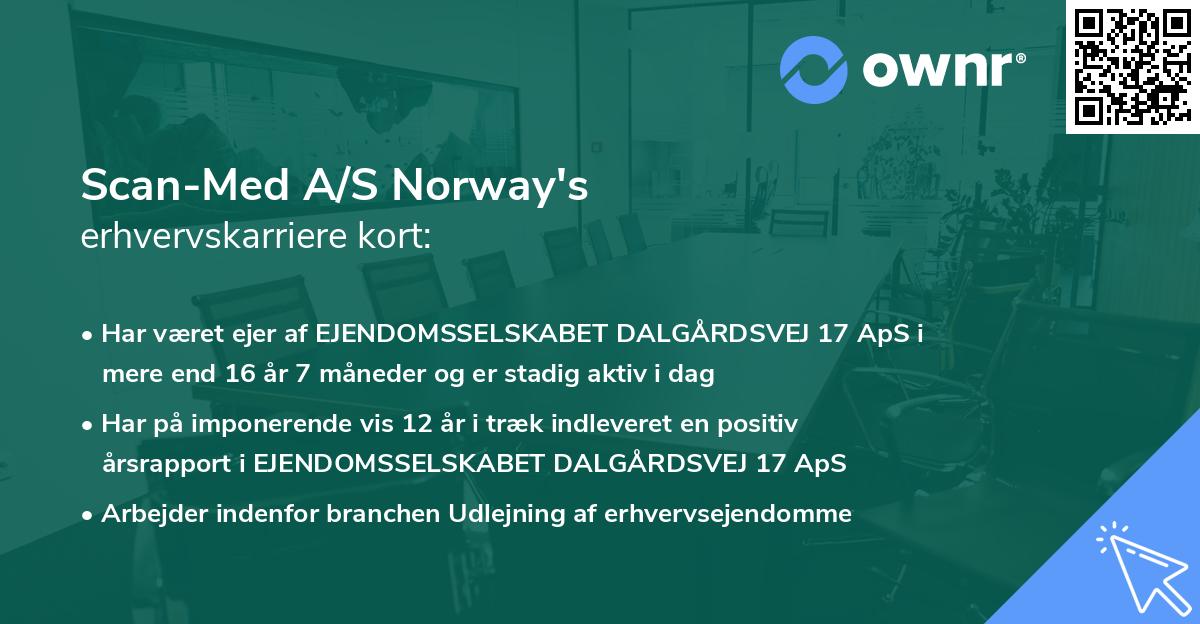 ownr®

Scan-Med A/S Norway's
erhvervskarriere kort:

• Har været ejer af EJENDOMSSELSKABET DALGÅRDSVEJ 17 ApS i mere end 16 år 7 måneder og er stadig aktiv i dag
• Har på imponerende vis 12 år i træk indleveret en positiv årsrapport i EJENDOMSSELSKABET DALGÅRDSVEJ 17 ApS
• Arbejder indenfor branchen Udlejning af erhvervsejendomme